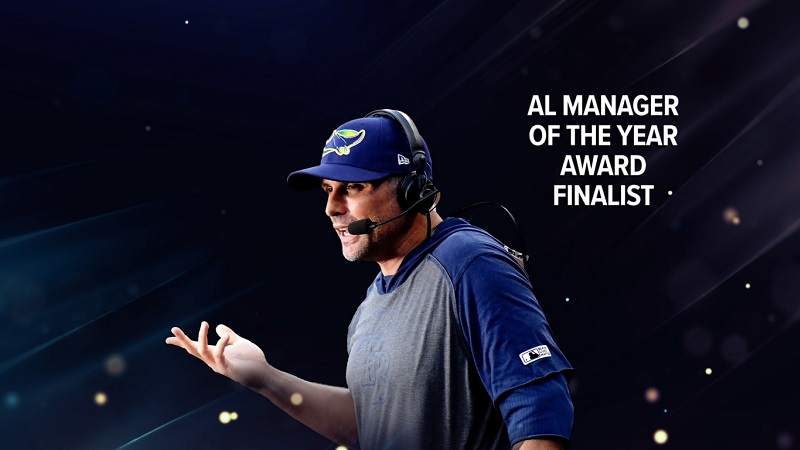 AL MANAGER OF THE YEAR AWARD FINALIST